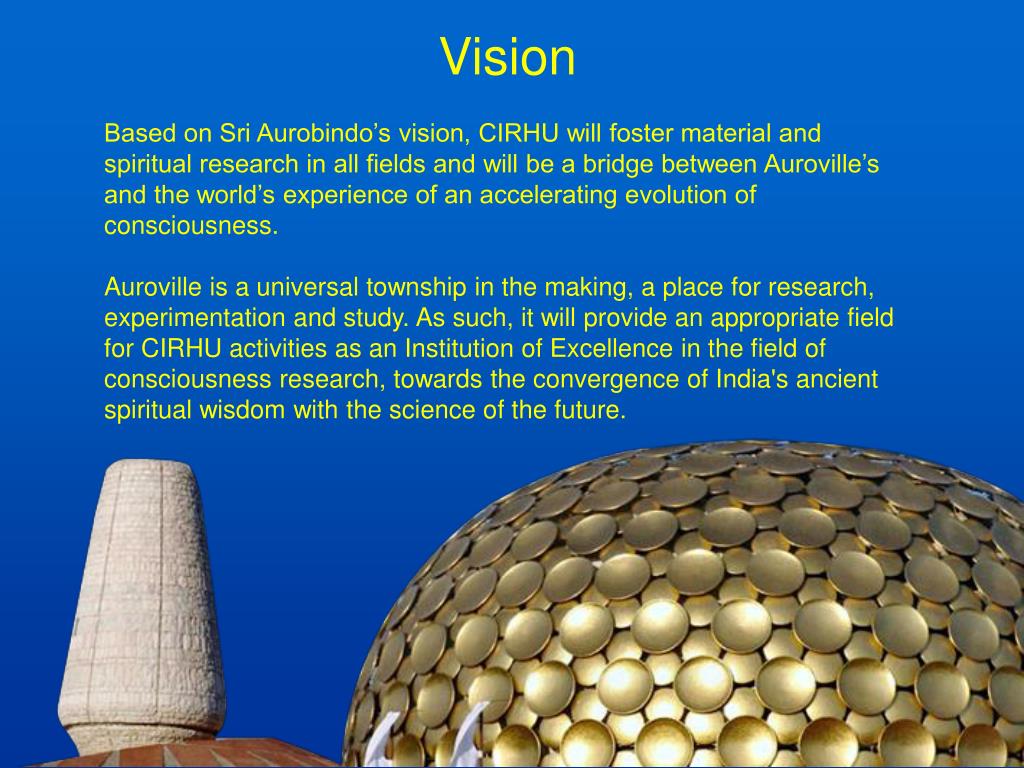 Vision

Based on Sri Aurobindo’s vision, CIRHU will foster material and spiritual research in all fields and will be a bridge between Auroville’s and the world’s experience of an accelerating evolution of consciousness.

Auroville is a universal township in the making, a place for research, experimentation and study. As such, it will provide an appropriate field for CIRHU activities as an Institution of Excellence in the field of consciousness research, towards the convergence of India's ancient spiritual wisdom with the science of the future.